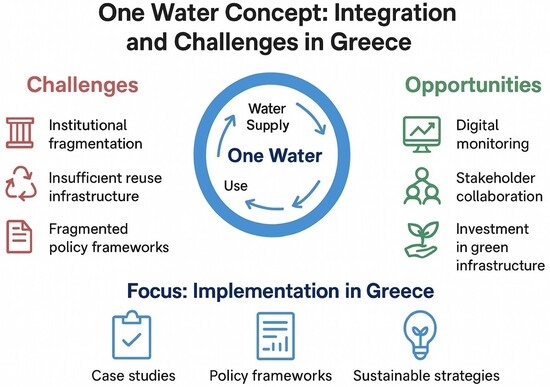 One Water Concept: Integration and Challenges in Greece

Challenges

Institutional fragmentation

Insufficient reuse infrastructure

Fragmented policy frameworks

Water Supply

One Water

Use

Opportunities

Digital monitoring

Stakeholder collaboration

Investment in green infrastructure

Focus: Implementation in Greece

Case studies

Policy frameworks

Sustainable strategies